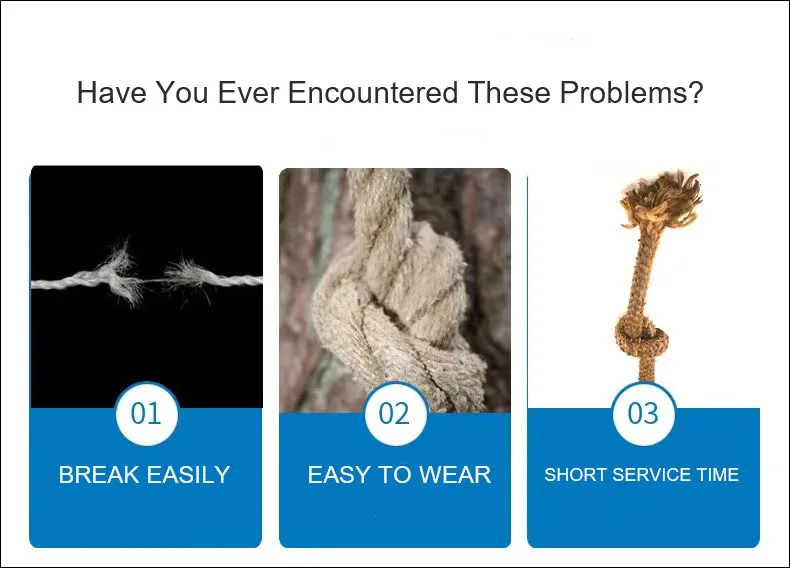 Have You Ever Encountered These Problems?

01

BREAK EASILY

02

EASY TO WEAR

03

SHORT SERVICE TIME